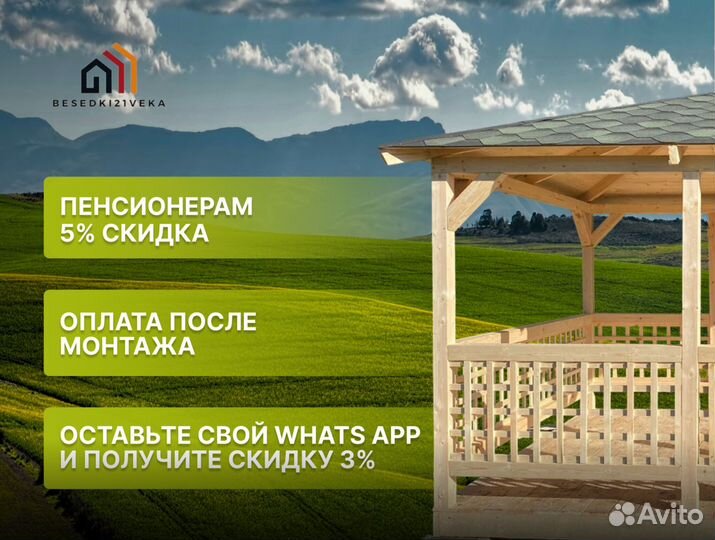 BESEDKI21VEKA

ПЕНСИОНЕРАМ
5% СКИДКА

ОПЛАТА ПОСЛЕ
МОНТАЖА

ОСТАВЬТЕ СВОЙ WHATS APP
И ПОЛУЧИТЕ СКИДКУ 3%

Avito